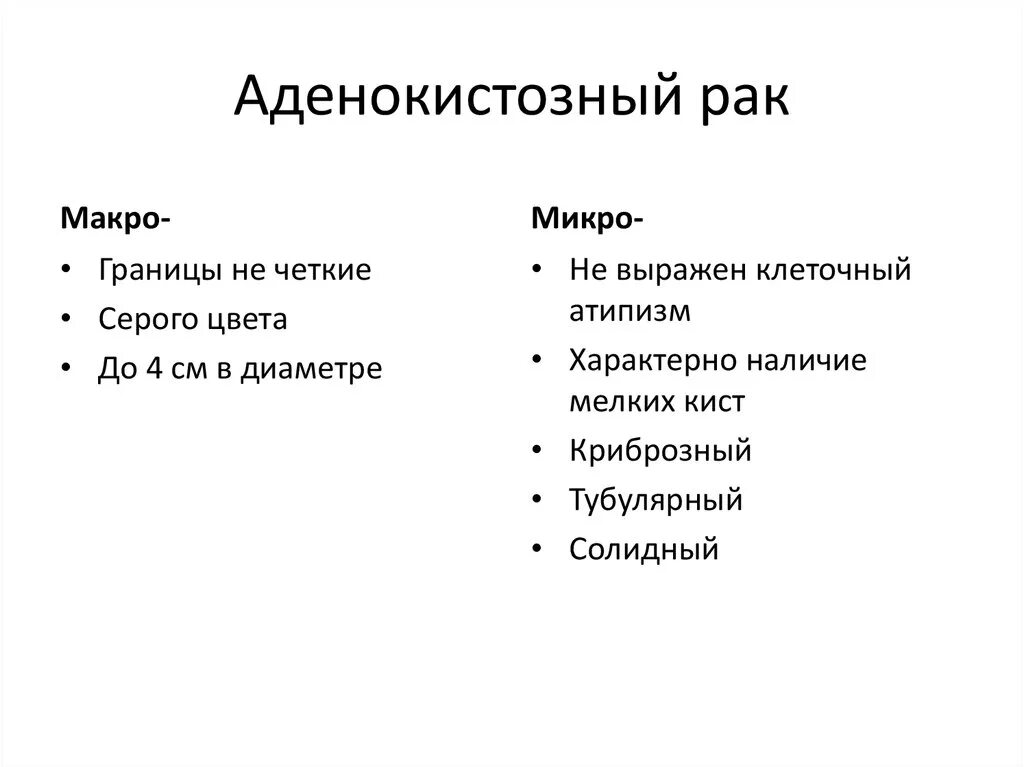 Аденокистозный рак

Макро-

• Границы не четкие
• Серого цвета
• До 4 см в диаметре

Микро-

• Не выражен клеточный атипизм
• Характерно наличие мелких кист
• Криброзный
• Тубулярный
• Солидный